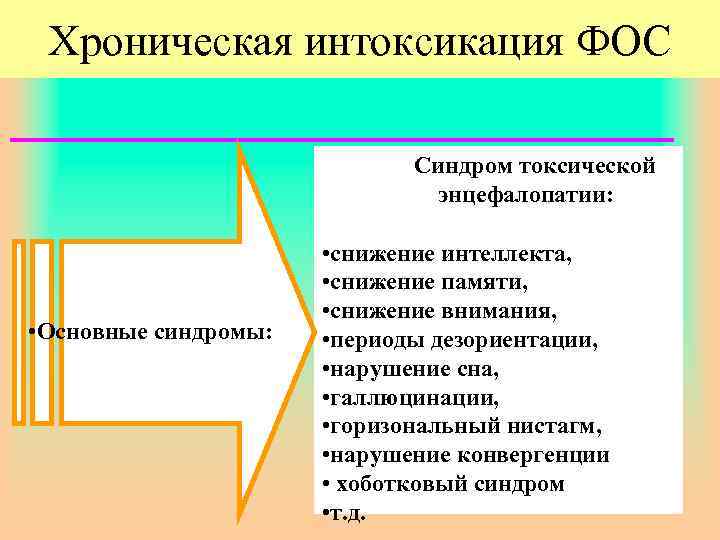 Хроническая интоксикация ФОС

•Основные синдромы:

Синдром токсической энцефалопатии:

•снижение интеллекта,
•снижение памяти,
•снижение внимания,
•периоды дезориентации,
•нарушение сна,
•галлюцинации,
•горизональный нистагм,
•нарушение конвергенции
• хоботковый синдром
•т.д.